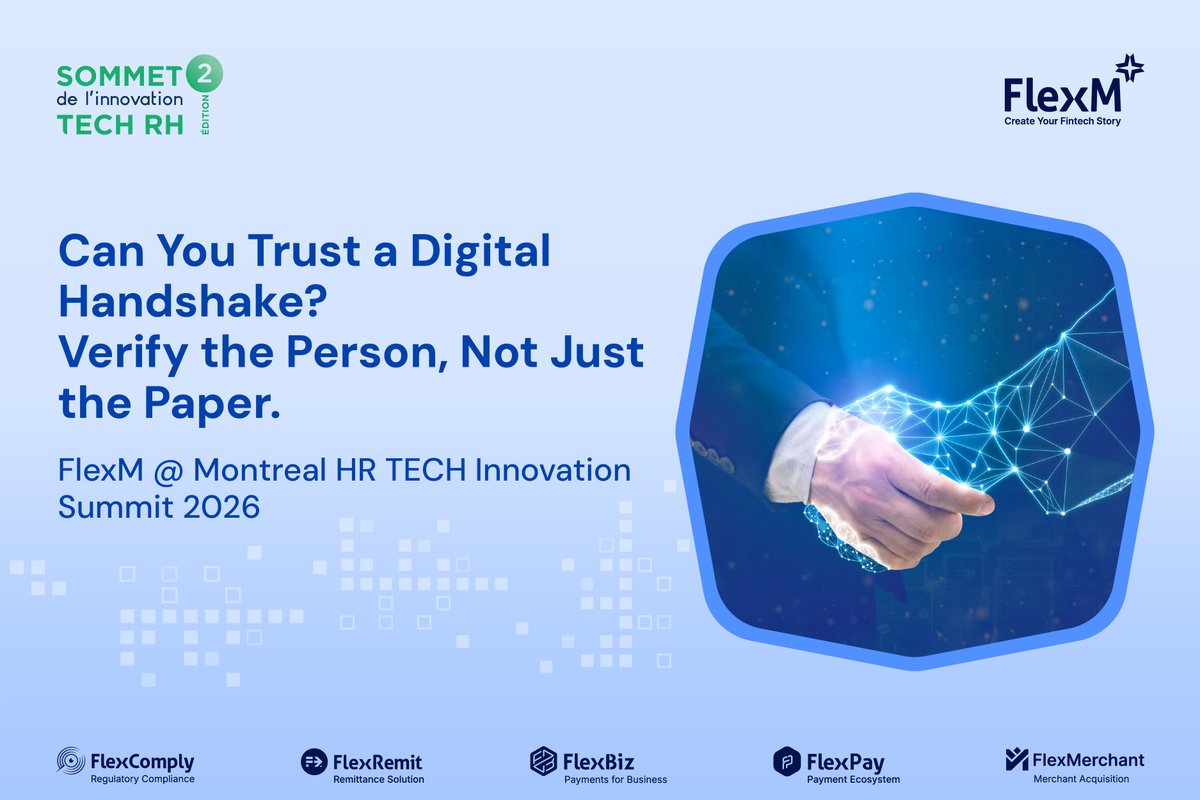 SOMMET de l'innovation TECH RH 2 ÉDITION

FlexM
Create Your Fintech Story

Can You Trust a Digital Handshake?
Verify the Person, Not Just the Paper.

FlexM @ Montreal HR TECH Innovation Summit 2026

FlexComply
Regulatory Compliance

FlexRemit
Remittance Solution

FlexBiz
Payments for Business

FlexPay
Payment Ecosystem

FlexMerchant
Merchant Acquisition